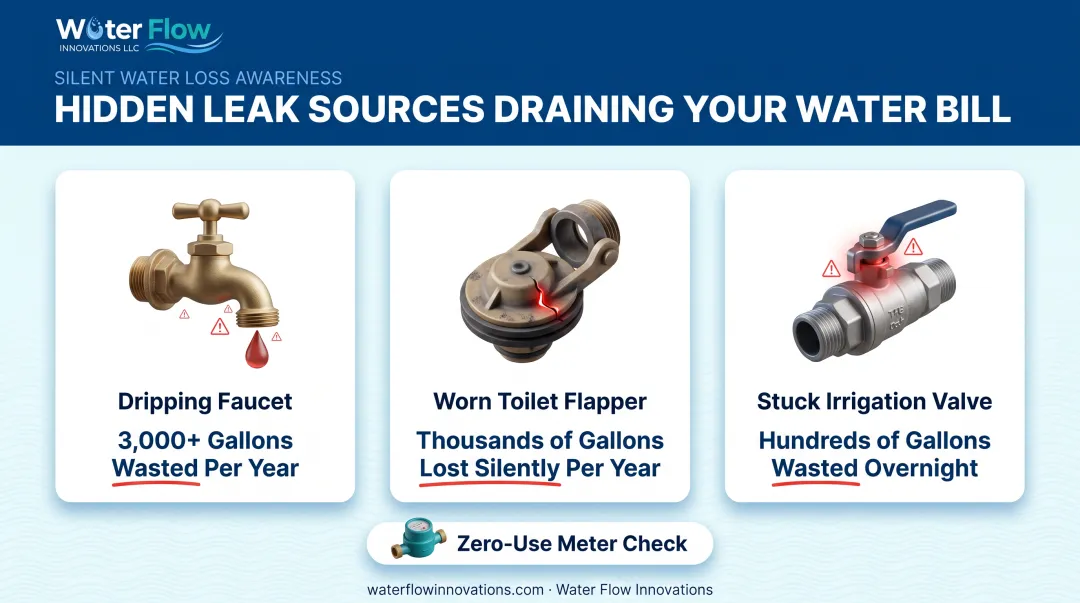 Water Flow
INNOVATIONS LLC

SILENT WATER LOSS AWARENESS
HIDDEN LEAK SOURCES DRAINING YOUR WATER BILL

Dripping Faucet
3,000+ Gallons Wasted Per Year

Worn Toilet Flapper
Thousands of Gallons Lost Silently Per Year

Stuck Irrigation Valve
Hundreds of Gallons Wasted Overnight

Zero-Use Meter Check

waterflowinnovations.com · Water Flow Innovations